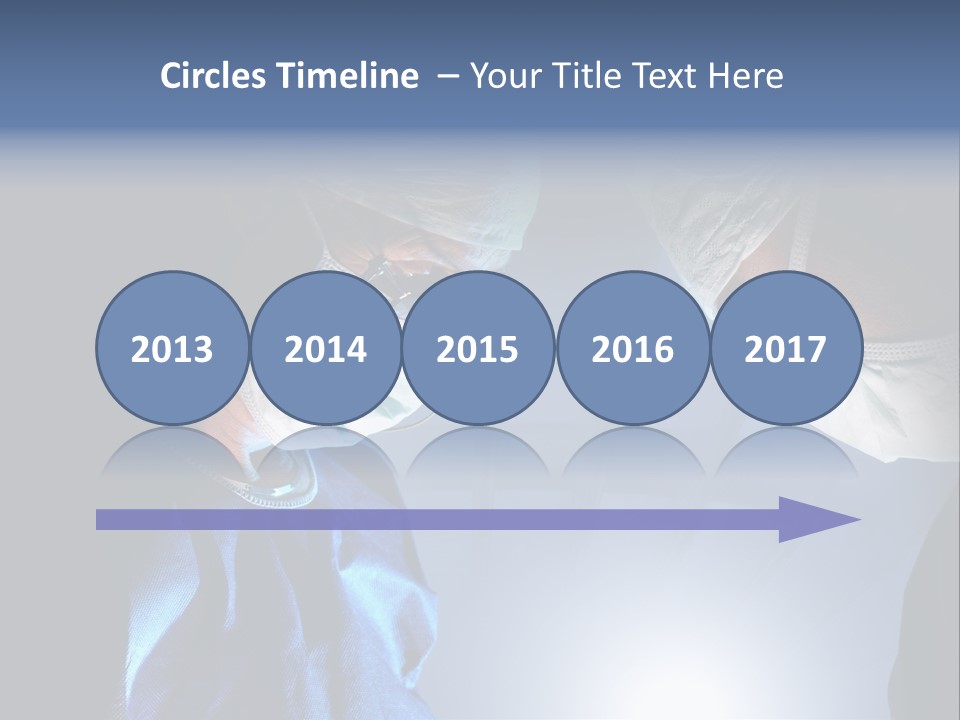 Circles Timeline – Your Title Text Here

2013

2014

2015

2016

2017